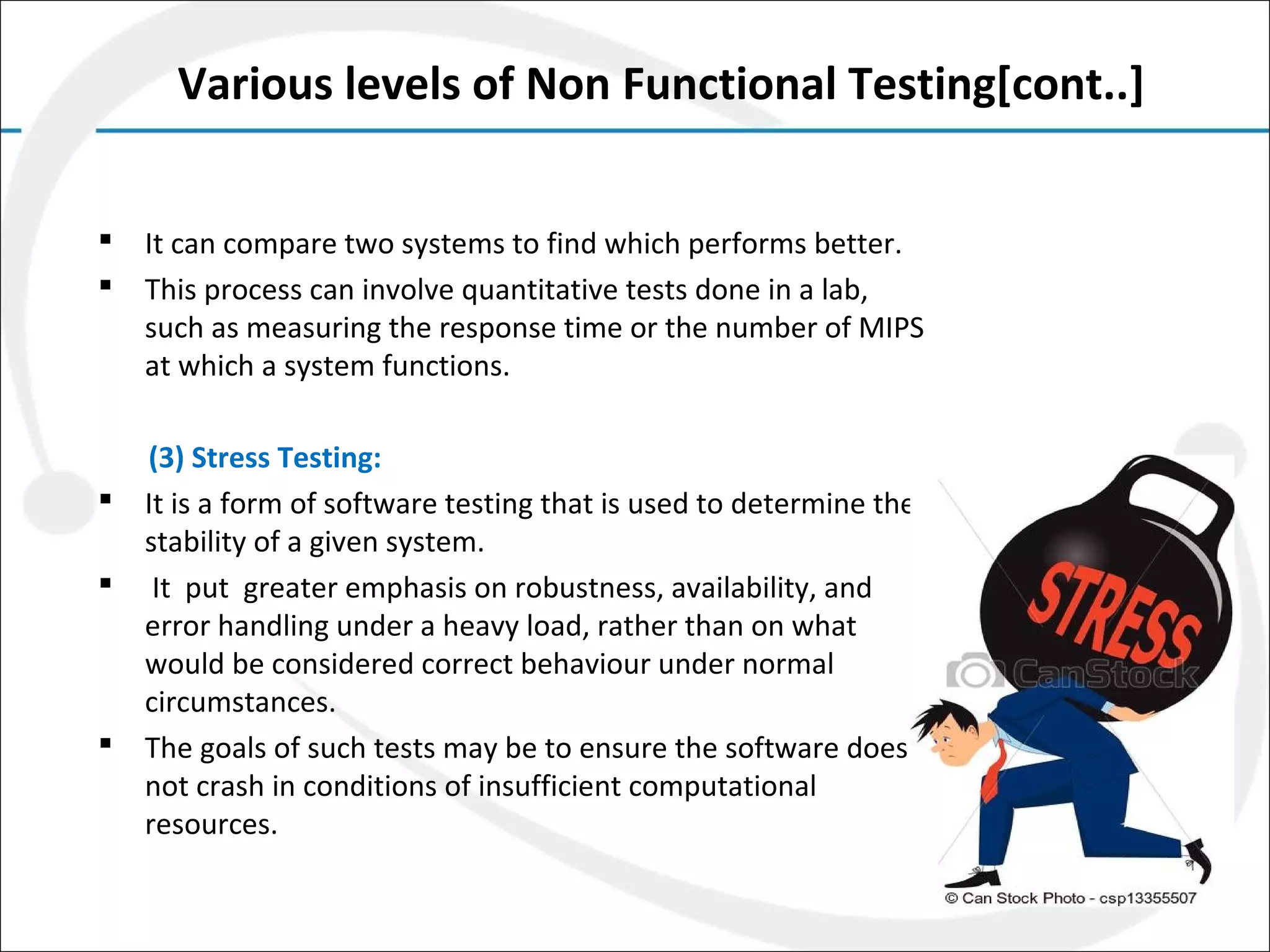 Various levels of Non Functional Testing[cont..]

▪ It can compare two systems to find which performs better.

▪ This process can involve quantitative tests done in a lab, such as measuring the response time or the number of MIPS at which a system functions.

(3) Stress Testing:

▪ It is a form of software testing that is used to determine the stability of a given system.

▪ It put greater emphasis on robustness, availability, and error handling under a heavy load, rather than on what would be considered correct behaviour under normal circumstances.

▪ The goals of such tests may be to ensure the software does not crash in conditions of insufficient computational resources.

STRESS

CanStock

© Can Stock Photo - csp13355507